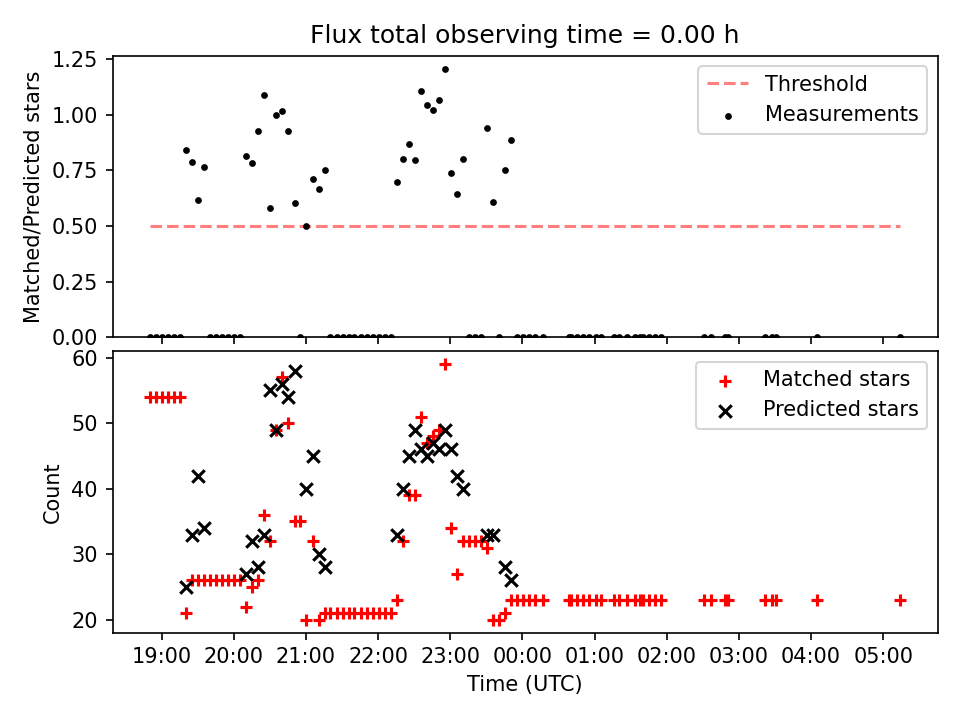 Flux total observing time = 0.00 h

Matched/Predicted stars

1.25
1.00
0.75
0.50
0.25
0.00

Threshold
Measurements

Count

60
50
40
30
20

Matched stars
Predicted stars

19:00 20:00 21:00 22:00 23:00 00:00 01:00 02:00 03:00 04:00 05:00

Time (UTC)